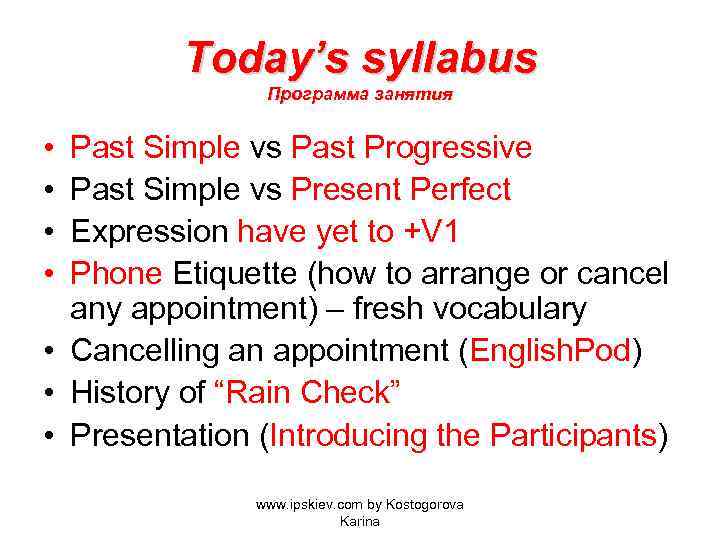 Today's syllabus
Программа занятия

• Past Simple vs Past Progressive
• Past Simple vs Present Perfect
• Expression have yet to +V1
• Phone Etiquette (how to arrange or cancel any appointment) – fresh vocabulary
• Cancelling an appointment (EnglishPod)
• History of "Rain Check"
• Presentation (Introducing the Participants)

www.ipskiev.com by Kostogorova Karina